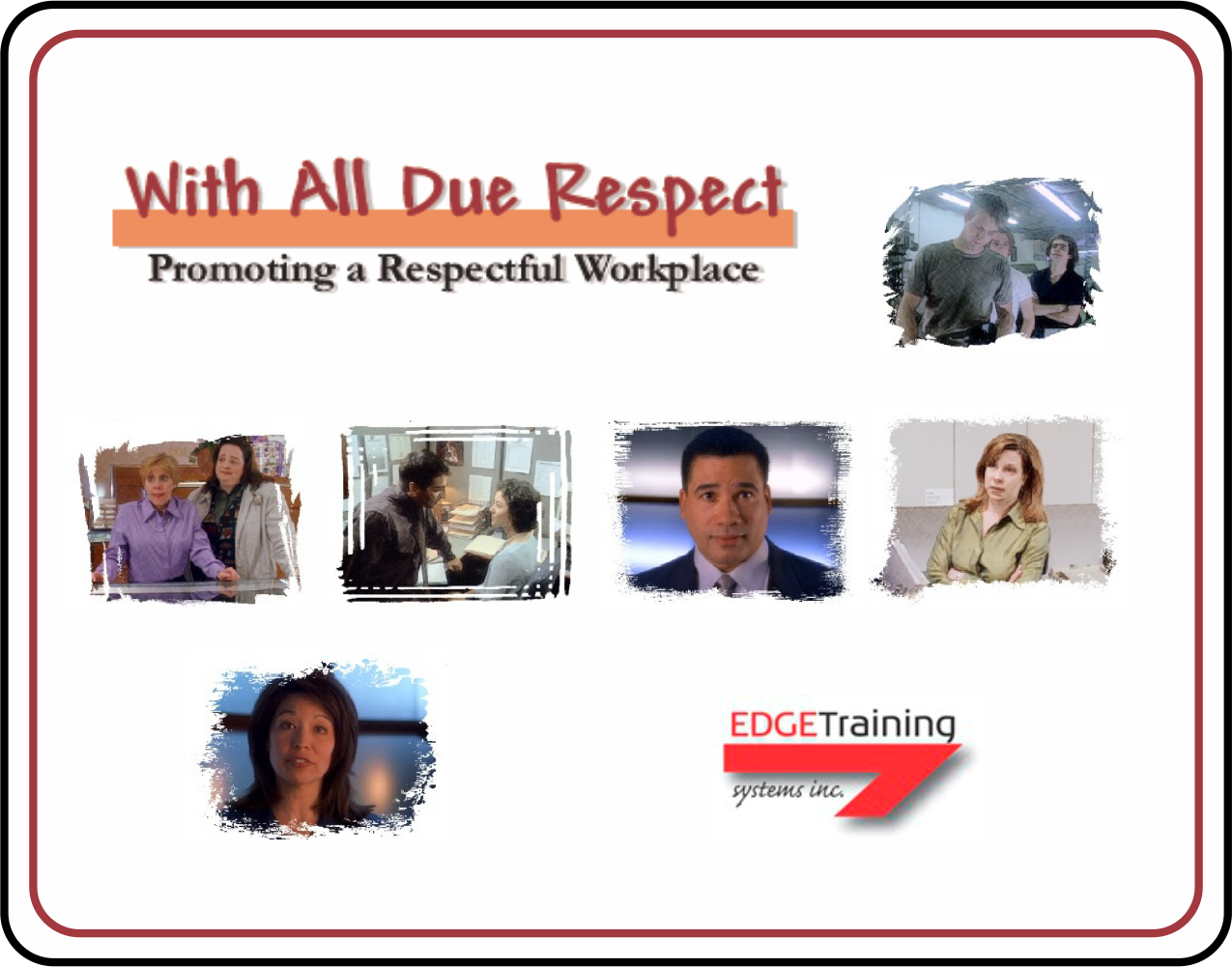 With All Due Respect
Promoting a Respectful Workplace

EDGETraining
systems inc.